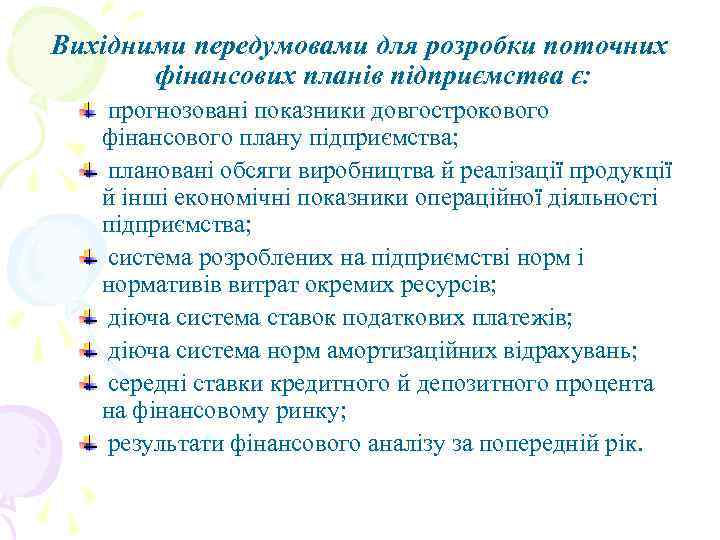 Вихідними передумовами для розробки поточних фінансових планів підприємства є:

прогнозовані показники довгострокового фінансового плану підприємства;

плановані обсяги виробництва й реалізації продукції й інші економічні показники операційної діяльності підприємства;

система розроблених на підприємстві норм і нормативів витрат окремих ресурсів;

діюча система ставок податкових платежів;

діюча система норм амортизаційних відрахувань;

середні ставки кредитного й депозитного процента на фінансовому ринку;

результати фінансового аналізу за попередній рік.